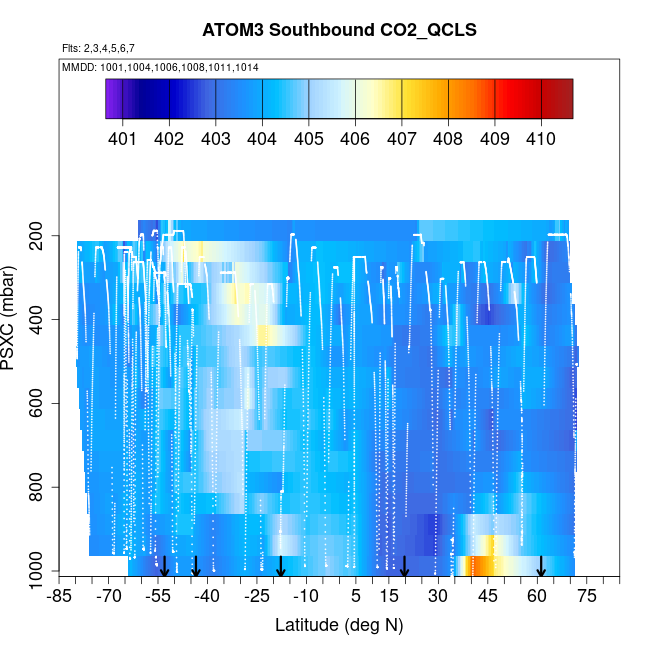 ATOM3 Southbound CO2_QCLS

Flts: 2,3,4,5,6,7

MMDD: 1001,1004,1006,1008,1011,1014

401 402 403 404 405 406 407 408 409 410

PSXC (mbar)

200
400
600
800
1000

-85 -70 -55 -40 -25 -10 5 15 30 45 60 75

Latitude (deg N)